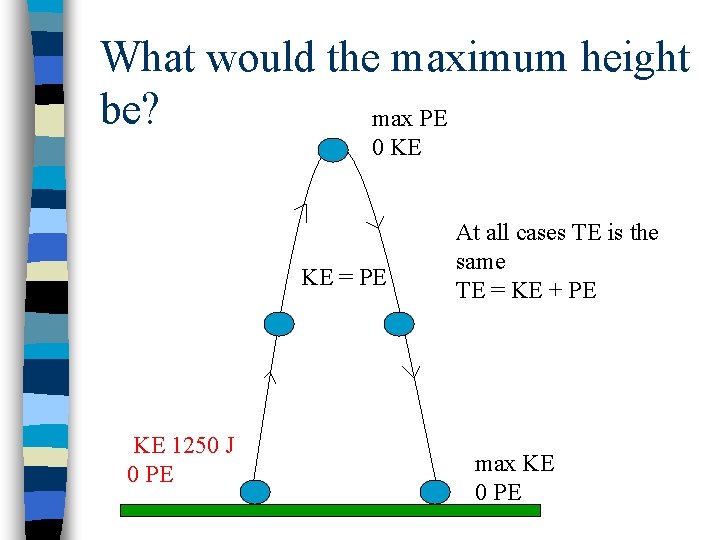 What would the maximum height be?

max PE
0 KE

At all cases TE is the same
TE = KE + PE

KE = PE

KE 1250 J
0 PE

max KE
0 PE